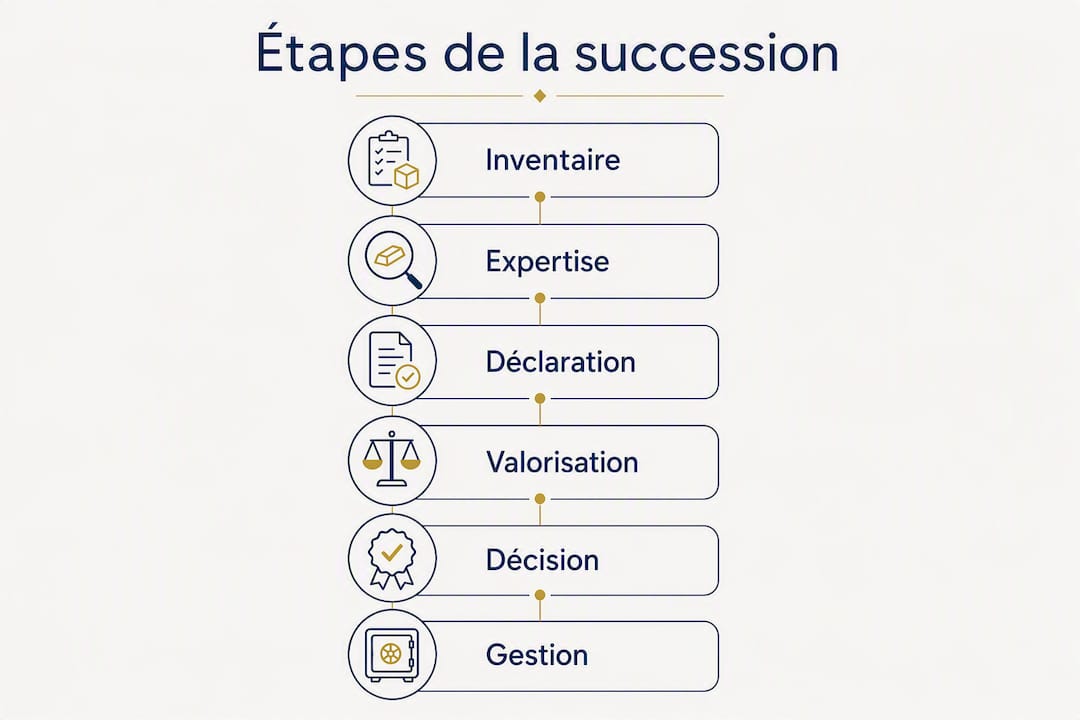 Étapes de la succession

Inventaire

Expertise

Déclaration

Valorisation

Décision

Gestion